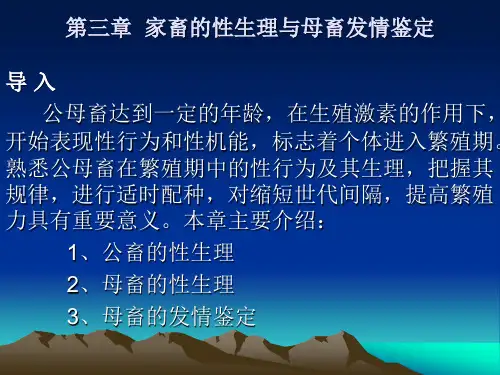 第三章 家畜的性生理与母畜发情鉴定

导 入

公母畜达到一定的年龄，在生殖激素的作用下，开始表现性行为和性机能，标志着个体进入繁殖期。熟悉公母畜在繁殖期中的性行为及其生理，把握其规律，进行适时配种，对缩短世代间隔，提高繁殖力具有重要意义。本章主要介绍：

1、公畜的性生理

2、母畜的性生理

3、母畜的发情鉴定